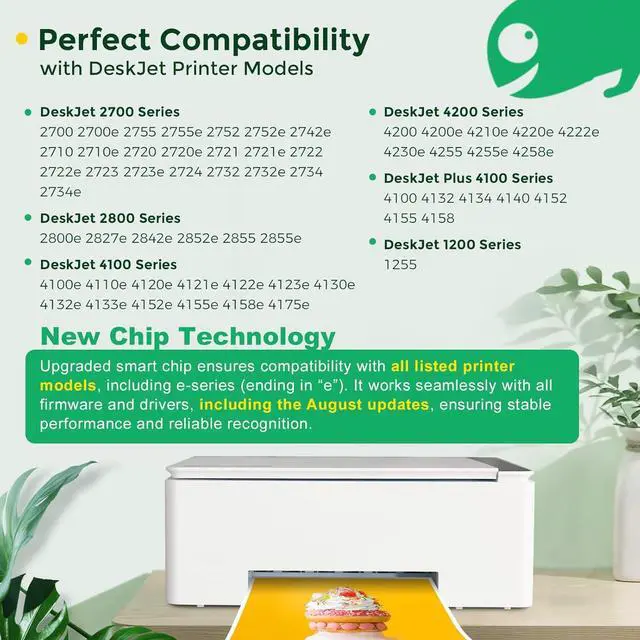 Perfect Compatibility
with DeskJet Printer Models

DeskJet 2700 Series
2700 2700e 2755 2755e 2752 2752e 2742e 2710 2710e 2720 2720e 2721 2721e 2722 2722e 2723 2723e 2724 2732 2732e 2734 2734e

DeskJet 2800 Series
2800e 2827e 2842e 2852e 2855 2855e

DeskJet 4100 Series
4100e 4110e 4120e 4121e 4122e 4123e 4130e 4132e 4133e 4152e 4155e 4158e 4175e

DeskJet 4200 Series
4200 4200e 4210e 4220e 4222e 4230e 4255 4255e 4258e

DeskJet Plus 4100 Series
4100 4132 4134 4140 4152 4155 4158

DeskJet 1200 Series
1255

New Chip Technology

Upgraded smart chip ensures compatibility with all listed printer models, including e-series (ending in "e"). It works seamlessly with all firmware and drivers, including the August updates, ensuring stable performance and reliable recognition.